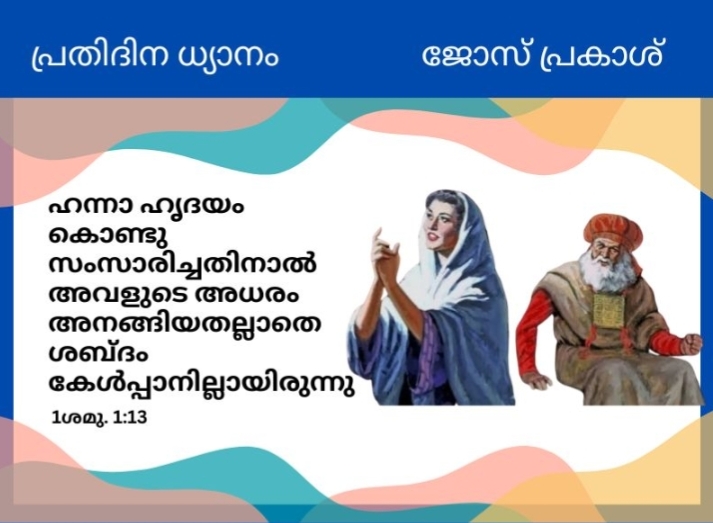 പ്രതിദിന ധ്യാനം

ജോസ് പ്രകാശ്

ഹന്നാ ഹൃദയം കൊണ്ടു സംസാരിച്ചതിനാൽ അവളുടെ അധരം അനങ്ങിയതല്ലാതെ ശബ്ദം കേൾപ്പാനില്ലായിരുന്നു

1ശമു. 1:13